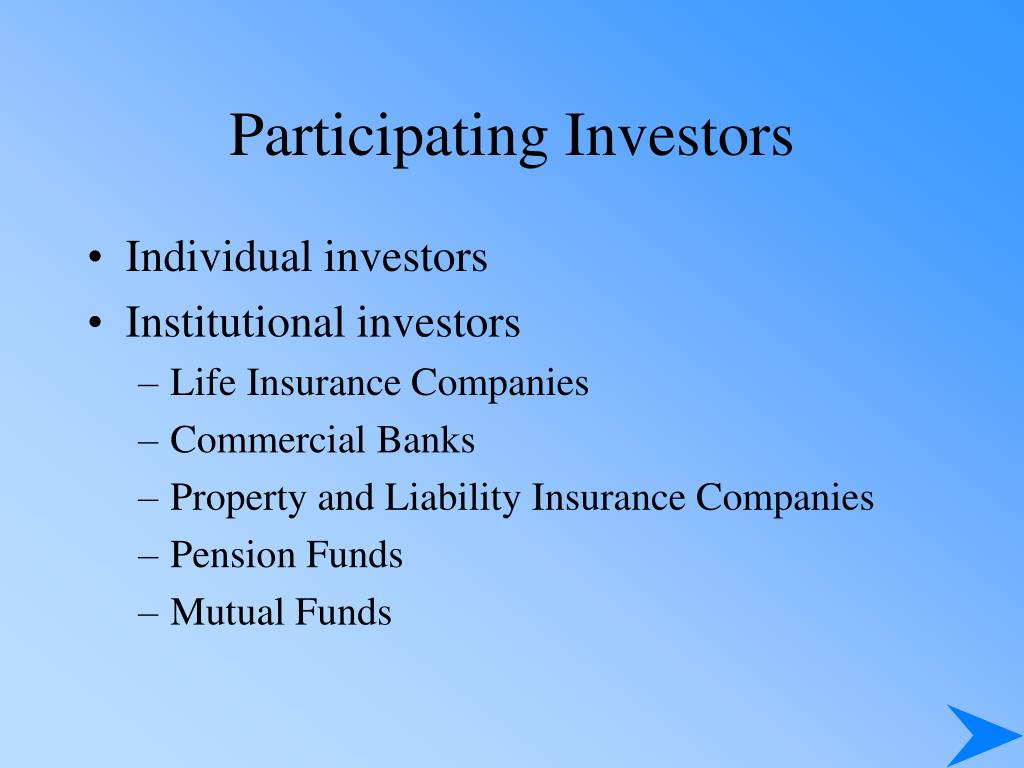 Participating Investors

• Individual investors
• Institutional investors
– Life Insurance Companies
– Commercial Banks
– Property and Liability Insurance Companies
– Pension Funds
– Mutual Funds